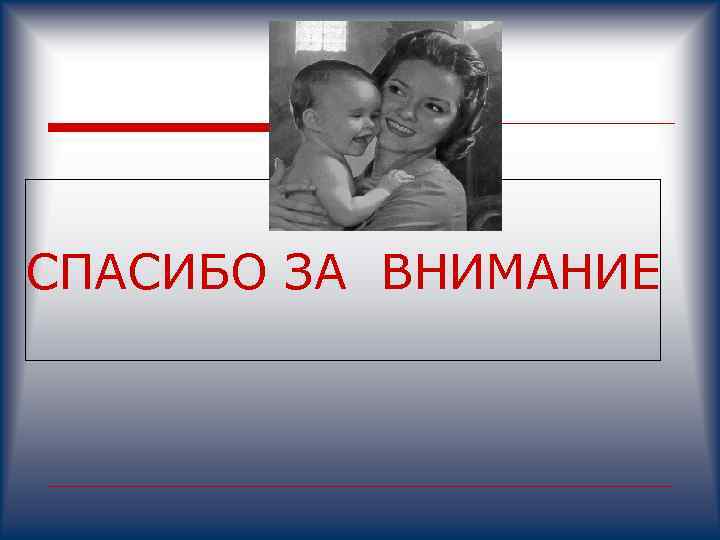 СПАСИБО ЗА ВНИМАНИЕ